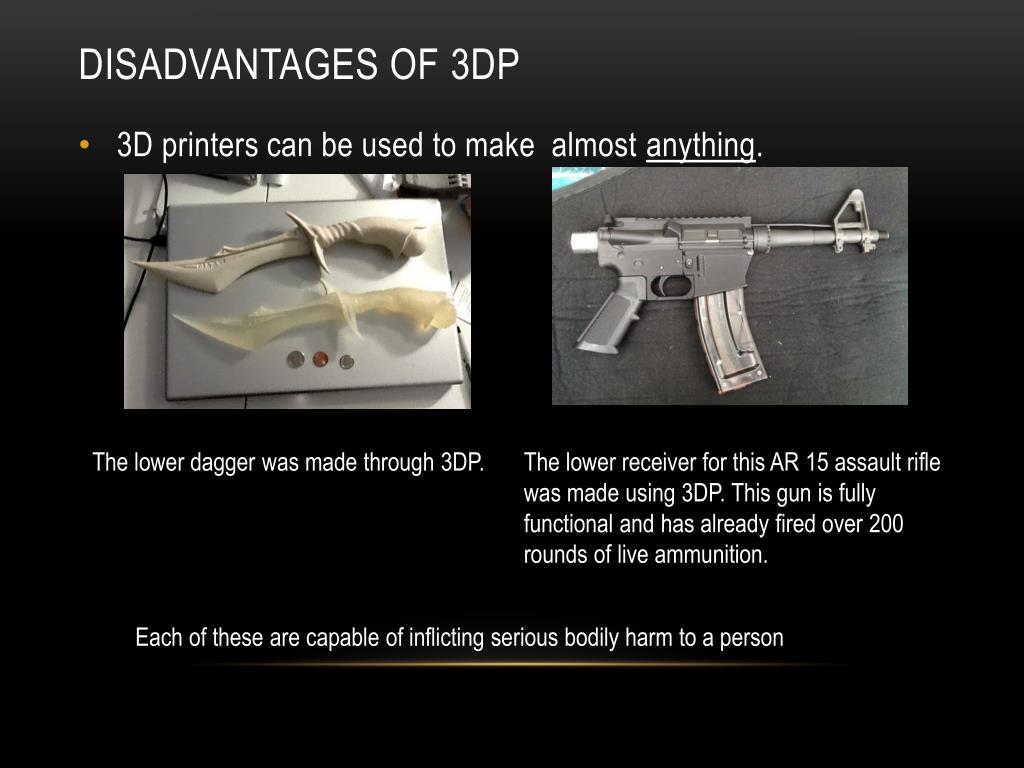 DISADVANTAGES OF 3DP

• 3D printers can be used to make almost anything.

The lower dagger was made through 3DP.

The lower receiver for this AR 15 assault rifle was made using 3DP. This gun is fully functional and has already fired over 200 rounds of live ammunition.

Each of these are capable of inflicting serious bodily harm to a person